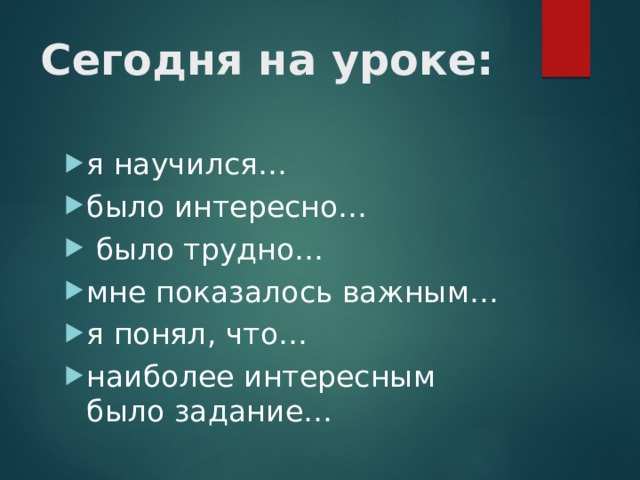 Сегодня на уроке:

я научился…
было интересно…
было трудно…
мне показалось важным…
я понял, что…
наиболее интересным было задание…